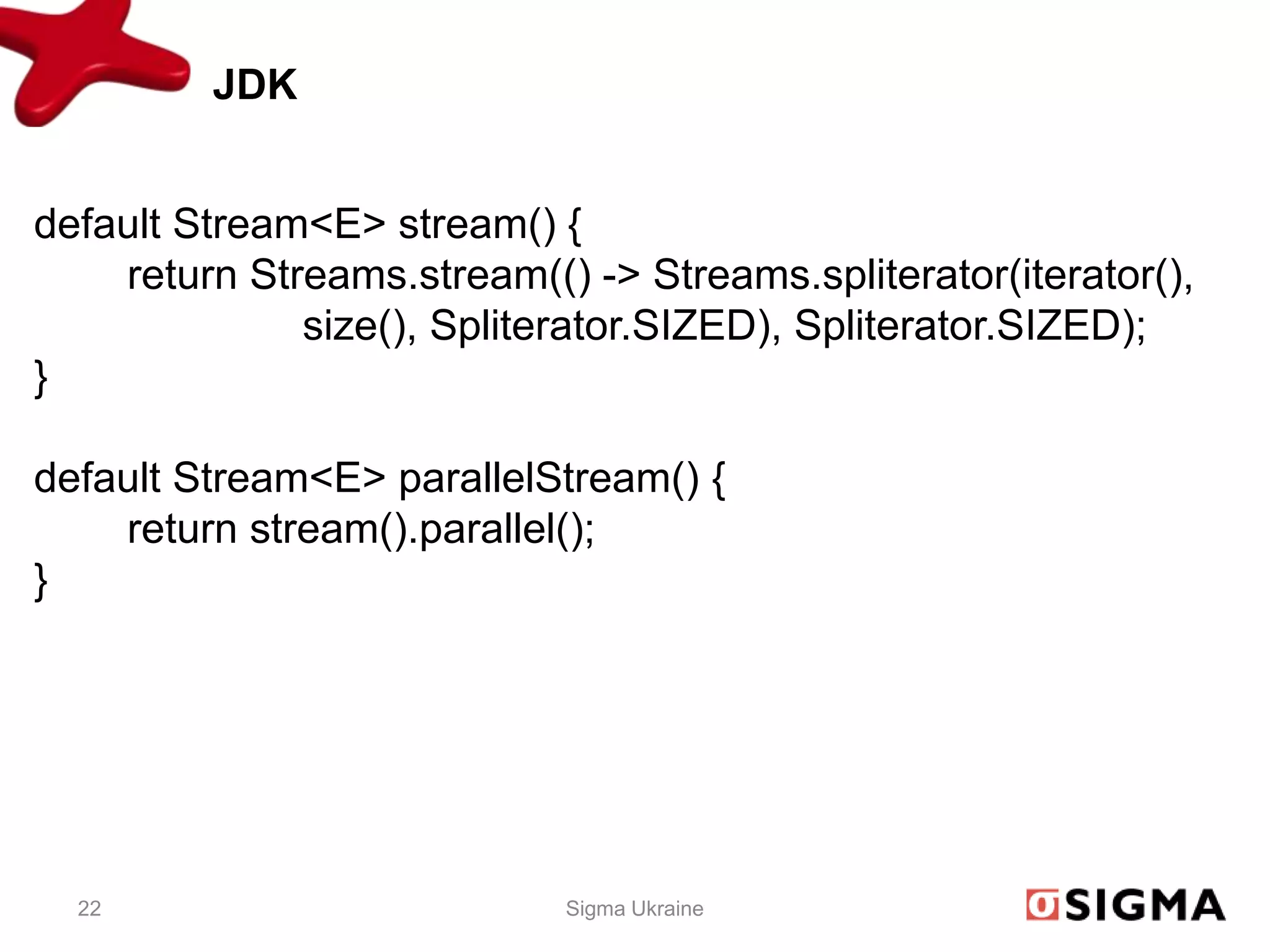 JDK

default Stream<E> stream() {
    return Streams.stream(() -> Streams.spliterator(iterator(),
            size(), Spliterator.SIZED), Spliterator.SIZED);
}

default Stream<E> parallelStream() {
    return stream().parallel();
}

22

Sigma Ukraine

SIGMA